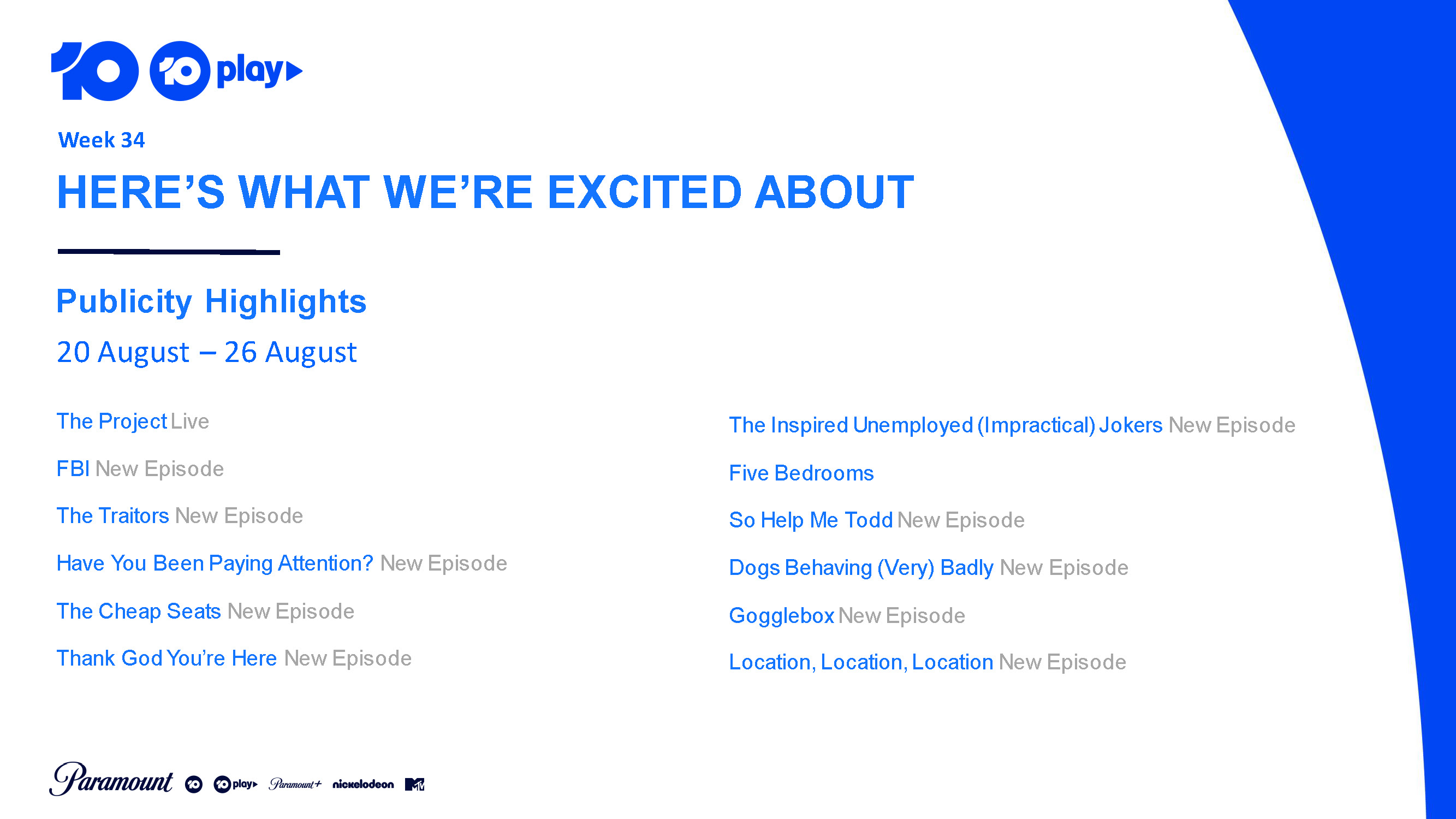 10 10 play

Week 34

HERE'S WHAT WE'RE EXCITED ABOUT

Publicity Highlights

20 August – 26 August

The Project Live

FBI New Episode

The Traitors New Episode

Have You Been Paying Attention? New Episode

The Cheap Seats New Episode

Thank God You're Here New Episode

The Inspired Unemployed (Impractical) Jokers New Episode

Five Bedrooms

So Help Me Todd New Episode

Dogs Behaving (Very) Badly New Episode

Gogglebox New Episode

Location, Location, Location New Episode

Paramount 10 10 play Paramount+ nickelodeon MTV